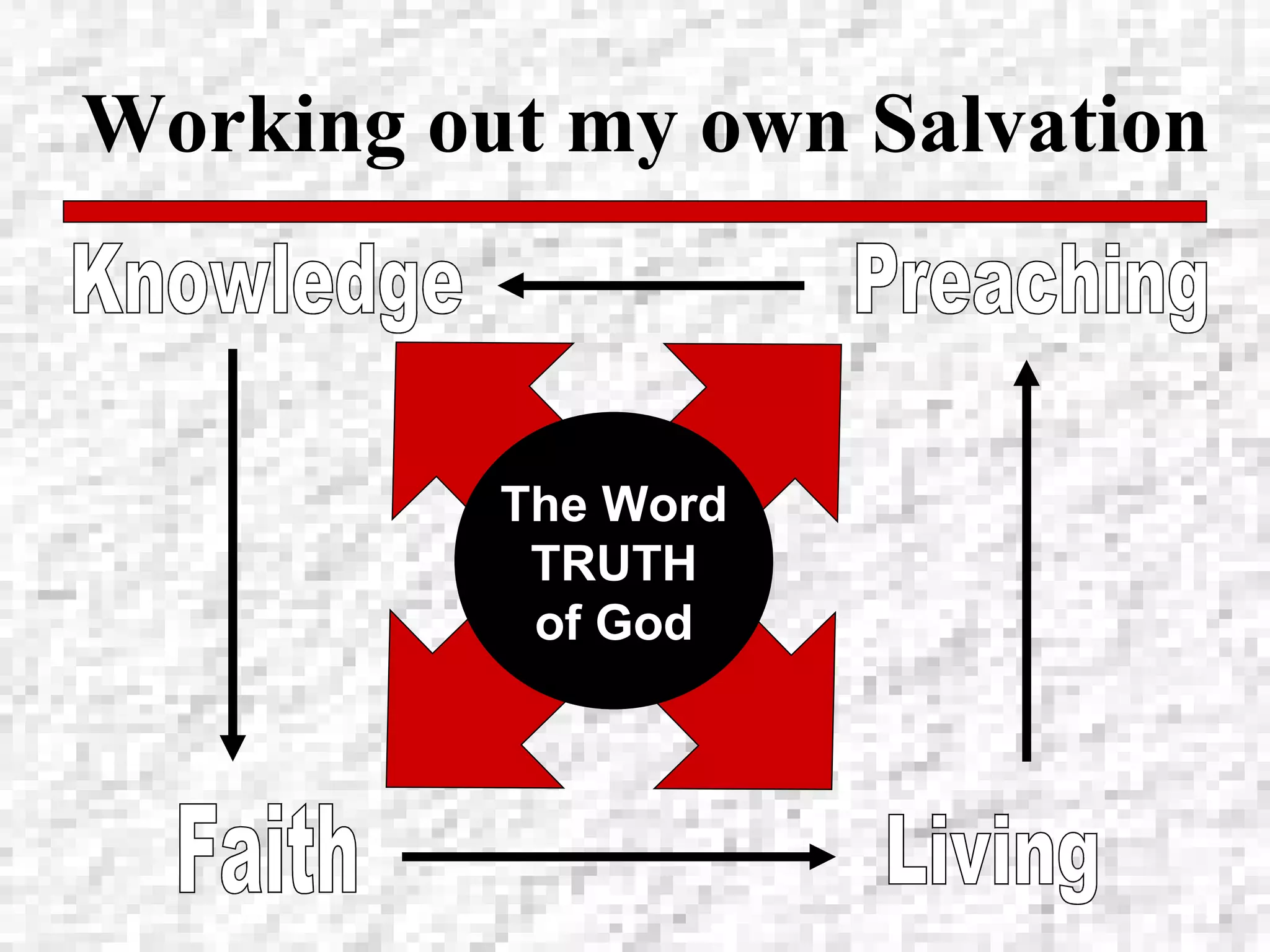 Working out my own Salvation

Knowledge

Preaching

The Word
TRUTH
of God

Faith

Living